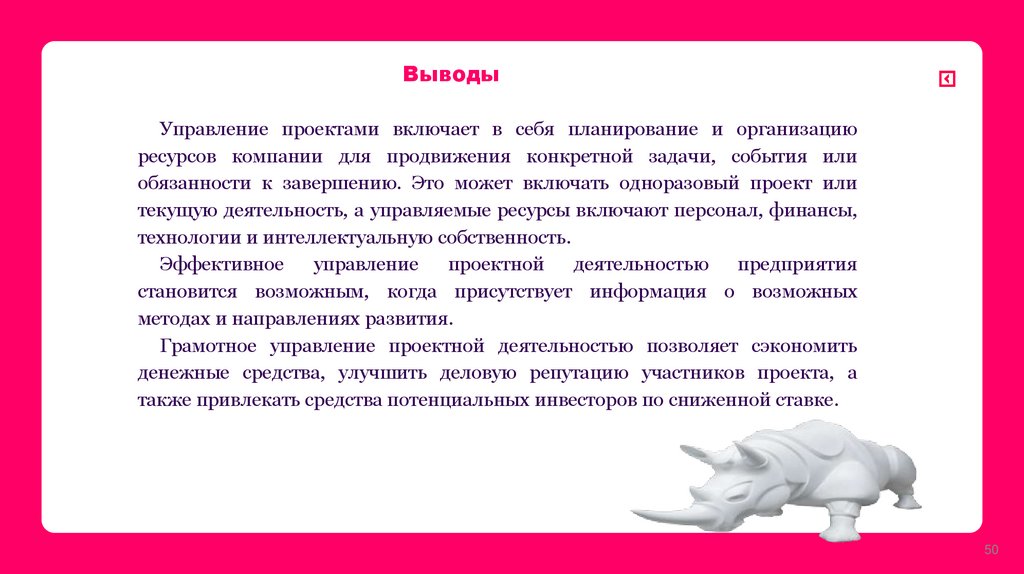 Выводы

Управление проектами включает в себя планирование и организацию ресурсов компании для продвижения конкретной задачи, события или обязанности к завершению. Это может включать одноразовый проект или текущую деятельность, а управляемые ресурсы включают персонал, финансы, технологии и интеллектуальную собственность.

Эффективное управление проектной деятельностью предприятия становится возможным, когда присутствует информация о возможных методах и направлениях развития.

Грамотное управление проектной деятельностью позволяет сэкономить денежные средства, улучшить деловую репутацию участников проекта, а также привлекать средства потенциальных инвесторов по сниженной ставке.

50